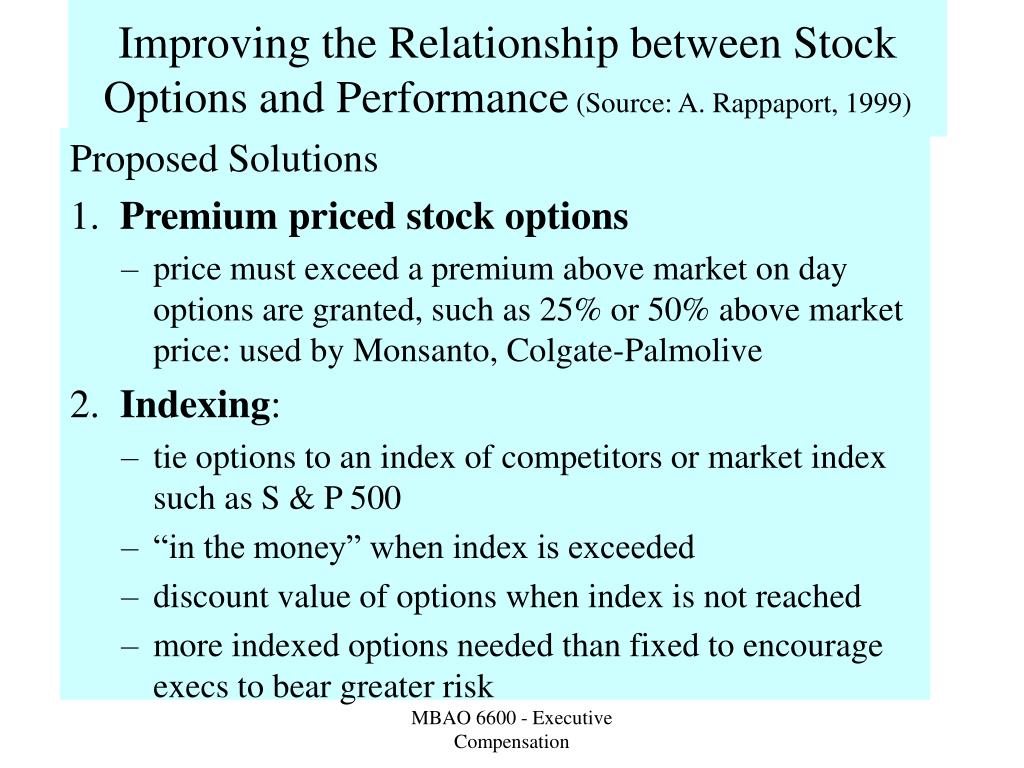 Improving the Relationship between Stock Options and Performance (Source: A. Rappaport, 1999)

Proposed Solutions

1. Premium priced stock options

– price must exceed a premium above market on day options are granted, such as 25% or 50% above market price: used by Monsanto, Colgate-Palmolive

2. Indexing:

– tie options to an index of competitors or market index such as S & P 500

– “in the money” when index is exceeded

– discount value of options when index is not reached

– more indexed options needed than fixed to encourage execs to bear greater risk

MBAO 6600 - Executive Compensation